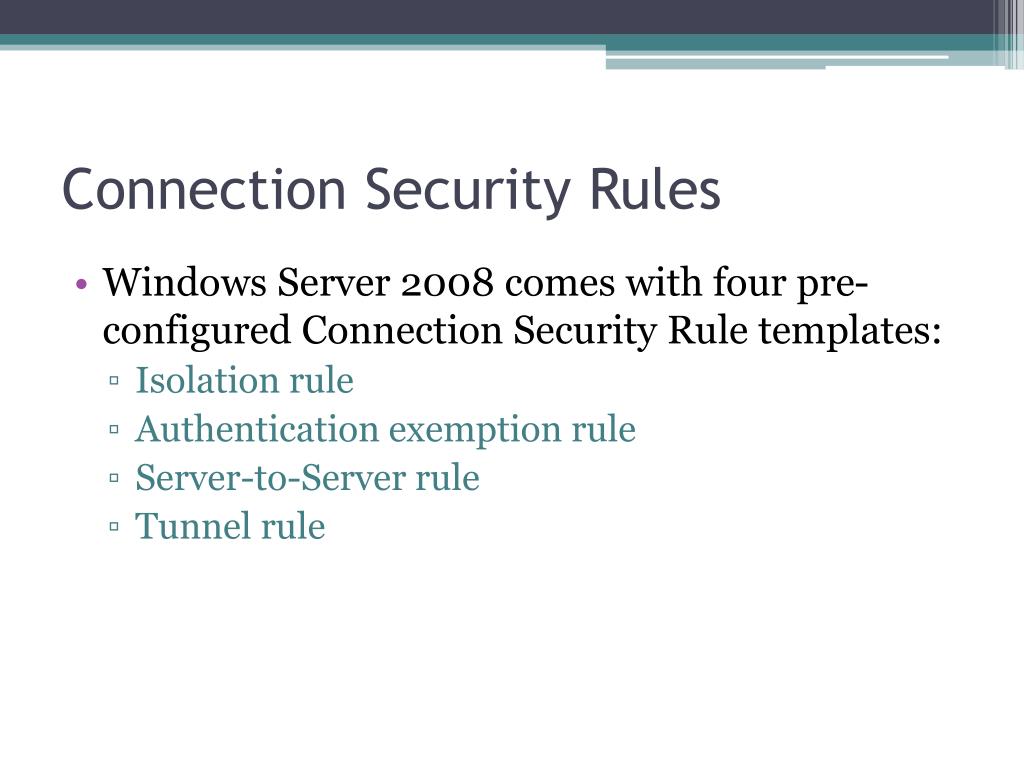 Connection Security Rules

• Windows Server 2008 comes with four pre-configured Connection Security Rule templates:
  ▫ Isolation rule
  ▫ Authentication exemption rule
  ▫ Server-to-Server rule
  ▫ Tunnel rule